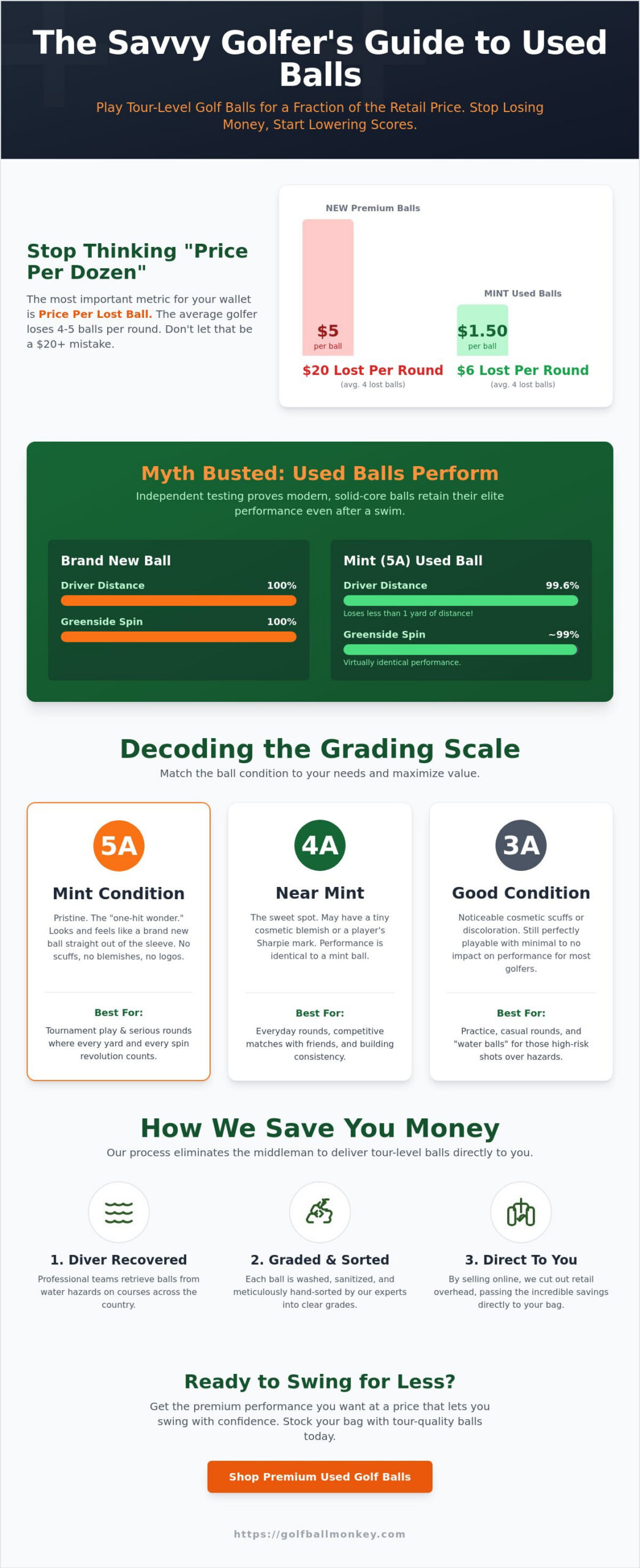 The Savvy Golfer's Guide to Used Balls

Play Tour-Level Golf Balls for a Fraction of the Retail Price. Stop Losing Money, Start Lowering Scores.

Stop Thinking "Price Per Dozen"

The most important metric for your wallet is Price Per Lost Ball. The average golfer loses 4-5 balls per round. Don't let that be a $20+ mistake.

NEW Premium Balls

$5
per ball

$20 Lost Per Round
(avg. 4 lost balls)

MINT Used Balls

$1.50
per ball

$6 Lost Per Round
(avg. 4 lost balls)

Myth Busted: Used Balls Perform

Independent testing proves modern, solid-core balls retain their elite performance even after a swim.

Brand New Ball

Driver Distance 100%

Greenside Spin 100%

Mint (5A) Used Ball

Driver Distance 99.6%

Loses less than 1 yard of distance!

Greenside Spin ~99%

Virtually identical performance.

Decoding the Grading Scale

Match the ball condition to your needs and maximize value.

5A

Mint Condition

Pristine. The "one-hit wonder." Looks and feels like a brand new ball straight out of the sleeve. No scuffs, no blemishes, no logos.

Best For:

Tournament play & serious rounds where every yard and every spin revolution counts.

4A

Near Mint

The sweet spot. May have a tiny cosmetic blemish or a player's Sharpie mark. Performance is identical to a mint ball.

Best For:

Everyday rounds, competitive matches with friends, and building consistency.

3A

Good Condition

Noticeable cosmetic scuffs or discoloration. Still perfectly playable with minimal to no impact on performance for most golfers.

Best For:

Practice, casual rounds, and "water balls" for those high-risk shots over hazards.

How We Save You Money

Our process eliminates the middleman to deliver tour-level balls directly to you.

1. Diver Recovered

Professional teams retrieve balls from water hazards on courses across the country.

2. Graded & Sorted

Each ball is washed, sanitized, and meticulously hand-sorted by our experts into clear grades.

3. Direct To You

By selling online, we cut out retail overhead, passing the incredible savings directly to your bag.

Ready to Swing for Less?

Get the premium performance you want at a price that lets you swing with confidence. Stock your bag with tour-quality balls today.

Shop Premium Used Golf Balls

https://golfballmonkey.com